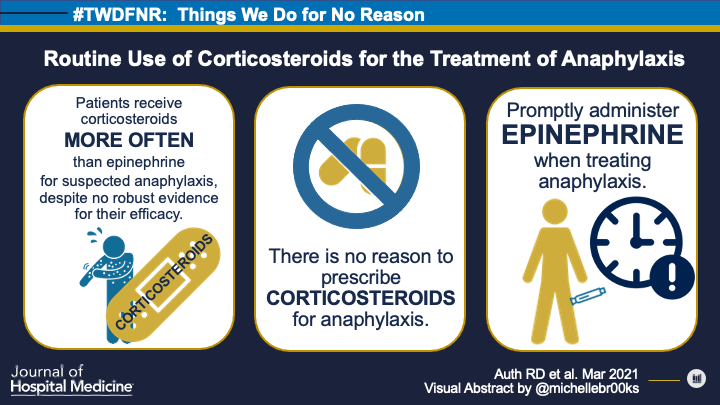 #TWDFNR: Things We Do for No Reason

Routine Use of Corticosteroids for the Treatment of Anaphylaxis

Patients receive corticosteroids MORE OFTEN than epinephrine for suspected anaphylaxis, despite no robust evidence for their efficacy.

CORTICOSTEROIDS

There is no reason to prescribe CORTICOSTEROIDS for anaphylaxis.

Promptly administer EPINEPHRINE when treating anaphylaxis.

Journal of Hospital Medicine

Auth RD et al. Mar 2021
Visual Abstract by @michellebr00ks